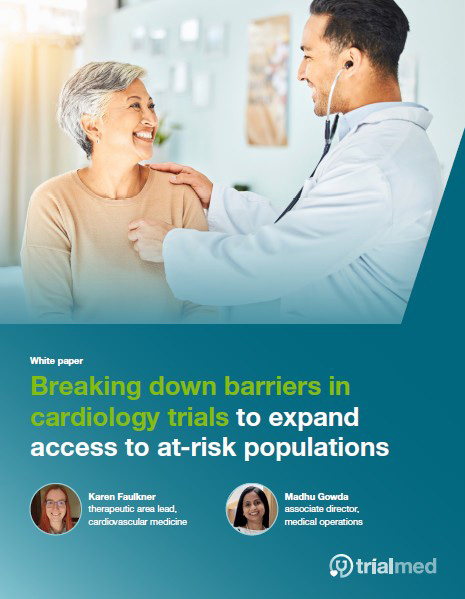 White paper

Breaking down barriers in cardiology trials to expand access to at-risk populations

Karen Faulkner
therapeutic area lead, cardiovascular medicine

Madhu Gowda
associate director, medical operations

trialmed